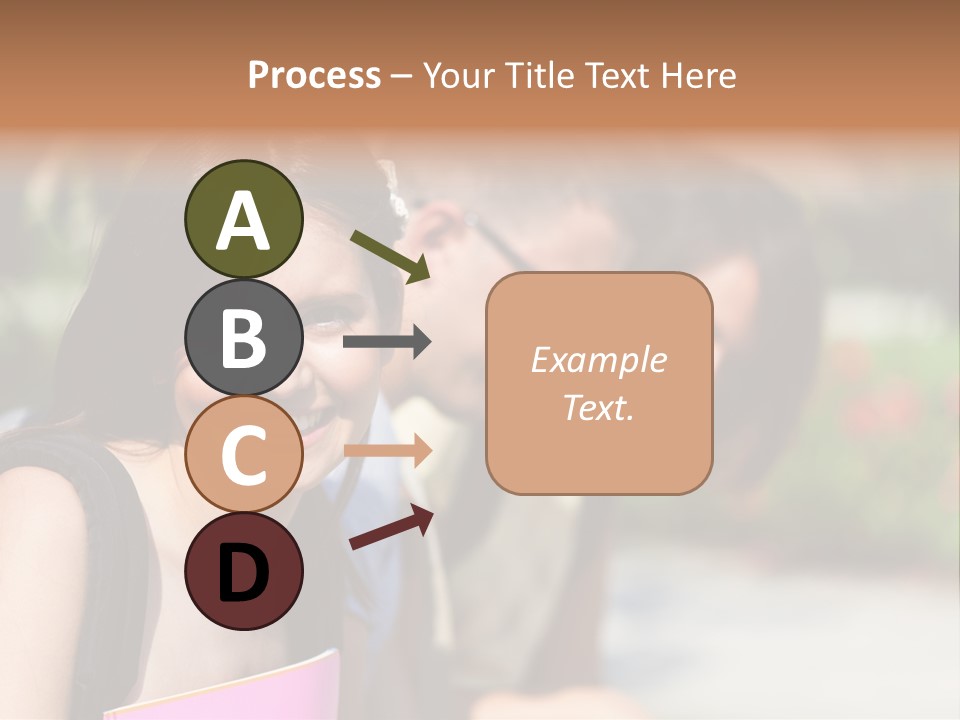 Process – Your Title Text Here

A

B

C

D

Example Text.